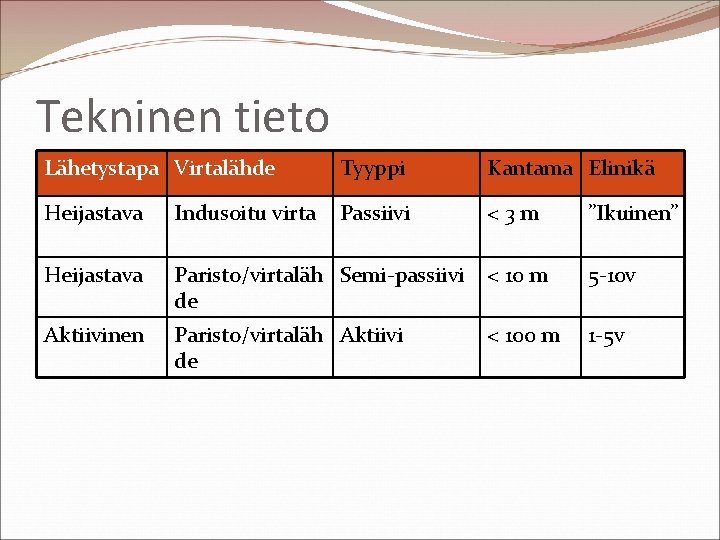 Tekninen tieto

| Lähetystapa | Virtalähde | Tyyppi | Kantama | Elinikä |
|---|---|---|---|---|
| Heijastava | Indusoitu virta | Passiivi | < 3 m | ”Ikuinen” |
| Heijastava | Paristo/virtalähde | Semi-passiivi | < 10 m | 5-10v |
| Aktiivinen | Paristo/virtalähde | Aktiivi | < 100 m | 1-5v |